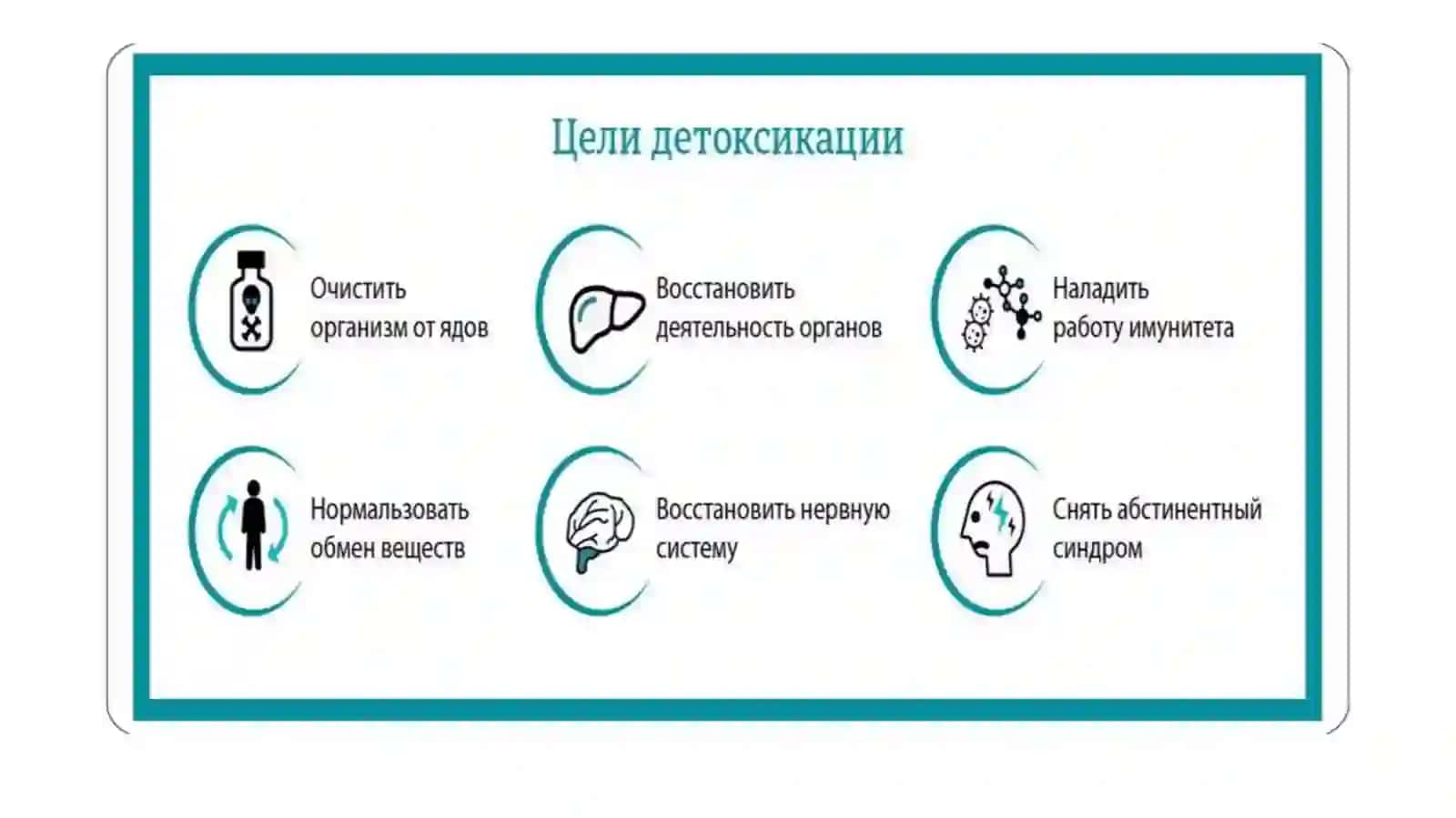 Цели детоксикации

Очистить организм от ядов

Восстановить деятельность органов

Наладить работу имунитета

Нормальзовать обмен веществ

Восстановить нервную систему

Снять абстинентный синдром